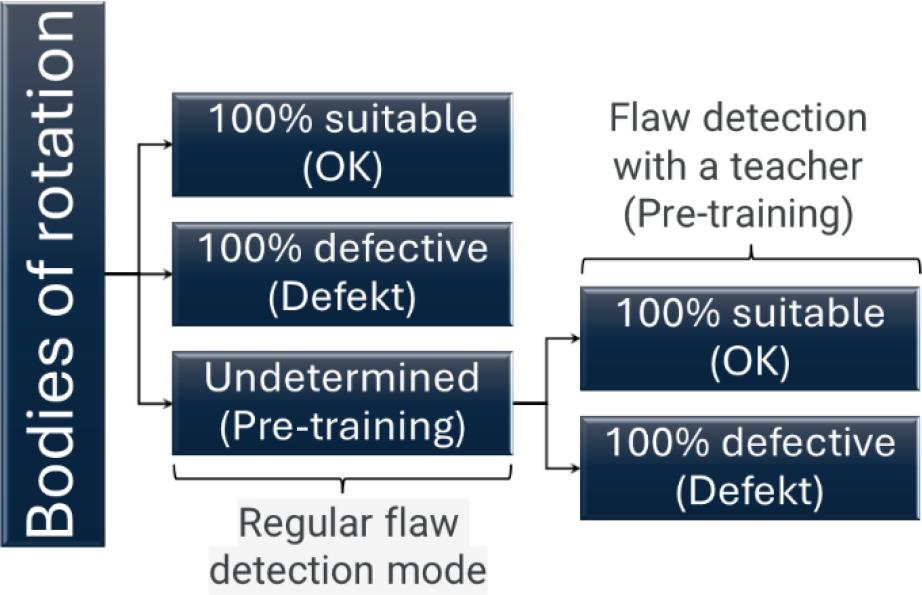 Bodies of rotation

100% suitable (OK)

100% defective (Defekt)

Undetermined (Pre-training)

Regular flaw detection mode

Flaw detection with a teacher (Pre-training)

100% suitable (OK)

100% defective (Defekt)